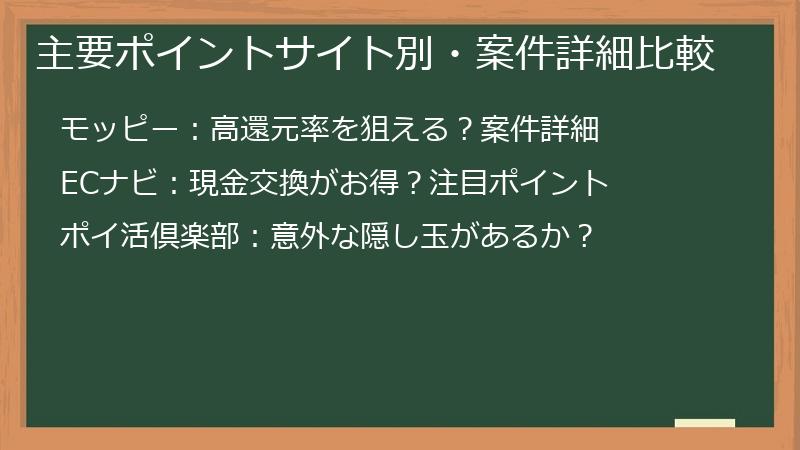 主要ポイントサイト別・案件詳細比較

モッピー：高還元率を狙える？案件詳細

ECナビ：現金交換がお得？注目ポイント

ポイ活倶楽部：意外な隠し玉があるか？